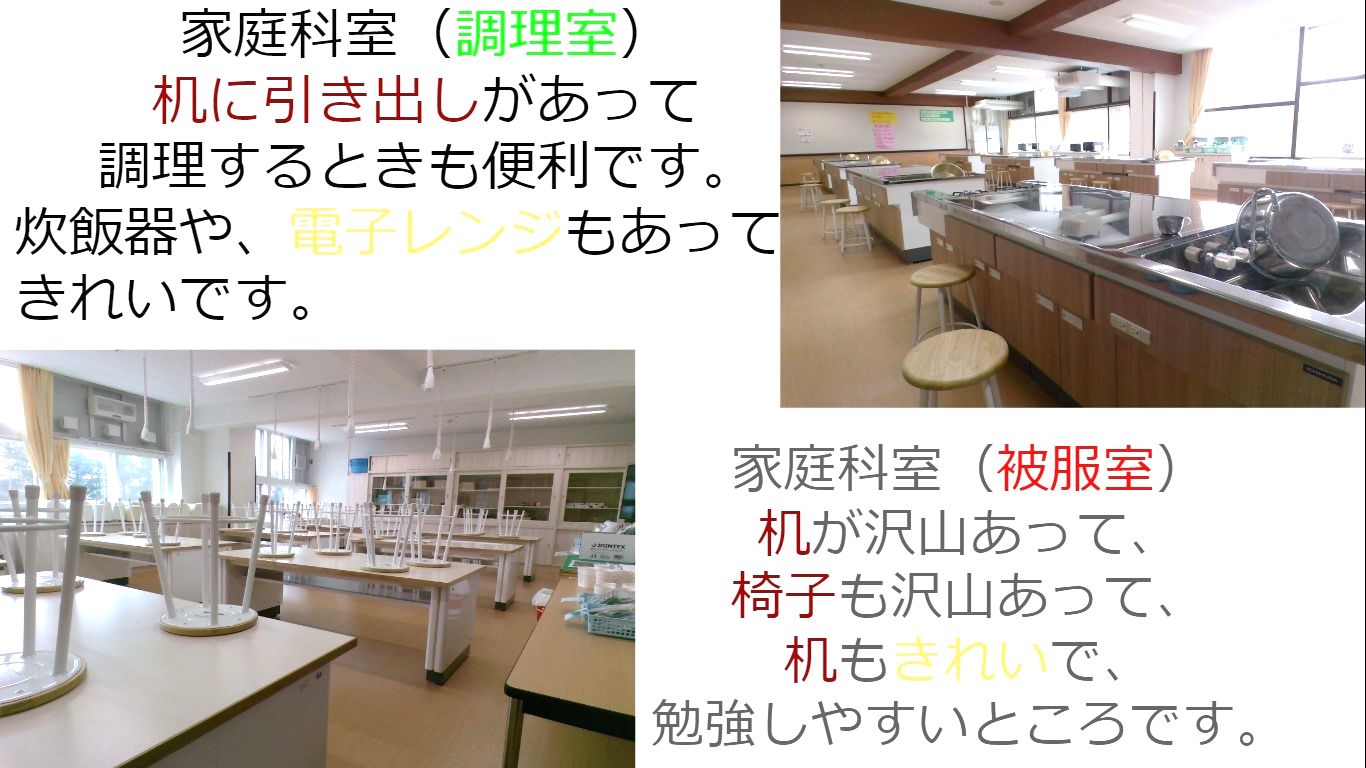 家庭科室（調理室）
机に引き出しがあって
調理するときも便利です。
炊飯器や、電子レンジもあって
きれいです。

家庭科室（被服室）
机が沢山あって、
椅子も沢山あって、
机もきれいで、
勉強しやすいところです。